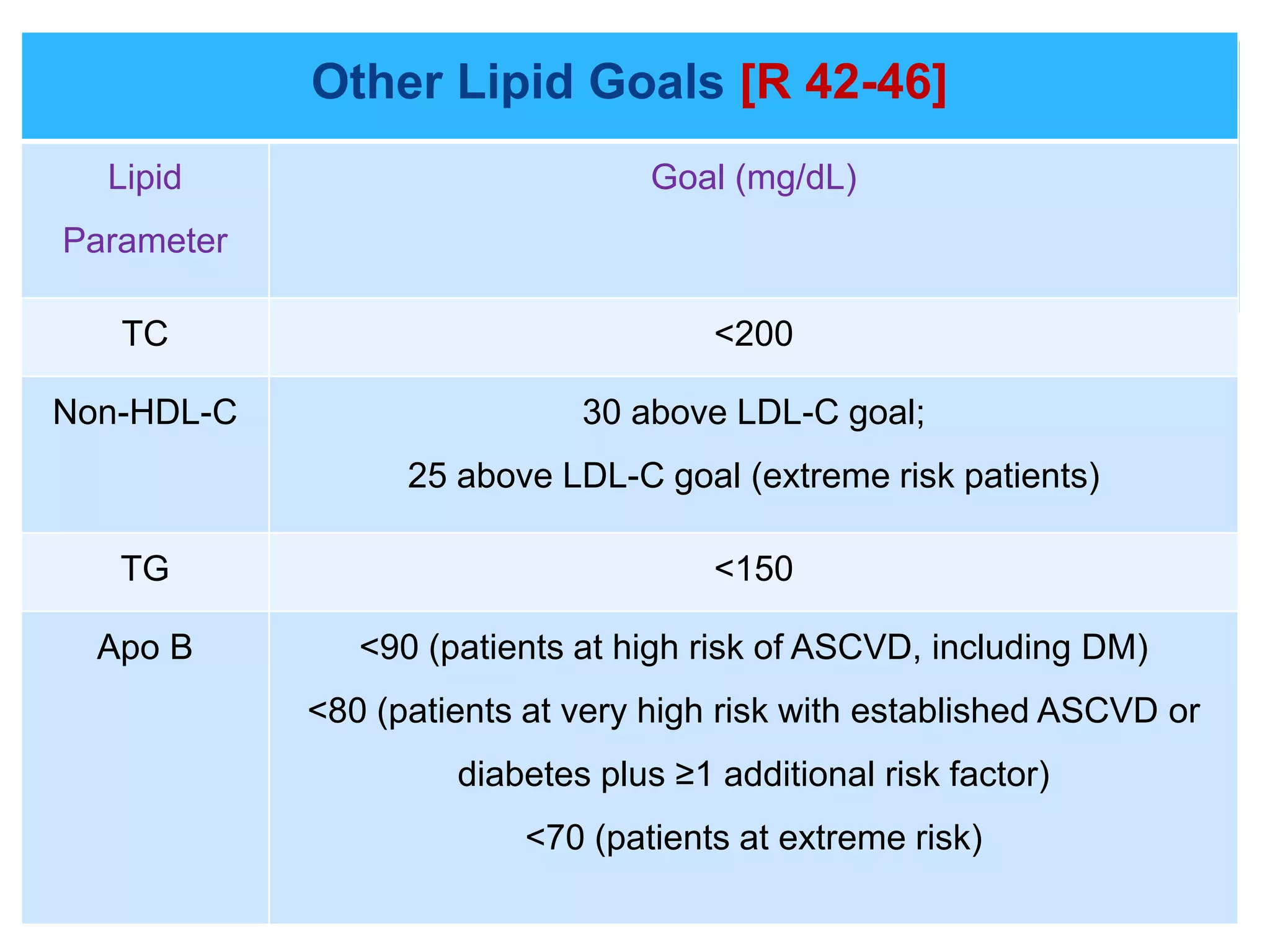 Other Lipid Goals [R 42-46]

| Lipid Parameter | Goal (mg/dL) |
|---|---|
| TC | <200 |
| Non-HDL-C | 30 above LDL-C goal; 25 above LDL-C goal (extreme risk patients) |
| TG | <150 |
| Apo B | <90 (patients at high risk of ASCVD, including DM) <80 (patients at very high risk with established ASCVD or diabetes plus ≥1 additional risk factor) <70 (patients at extreme risk) |